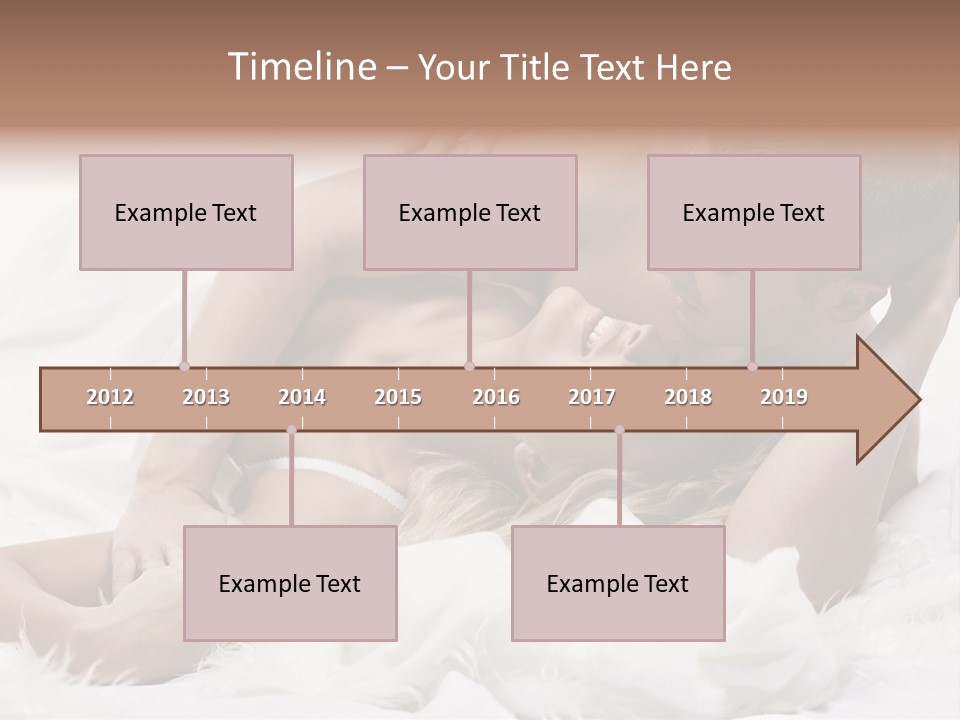 Timeline – Your Title Text Here

Example Text

Example Text

Example Text

2012 2013 2014 2015 2016 2017 2018 2019

Example Text

Example Text